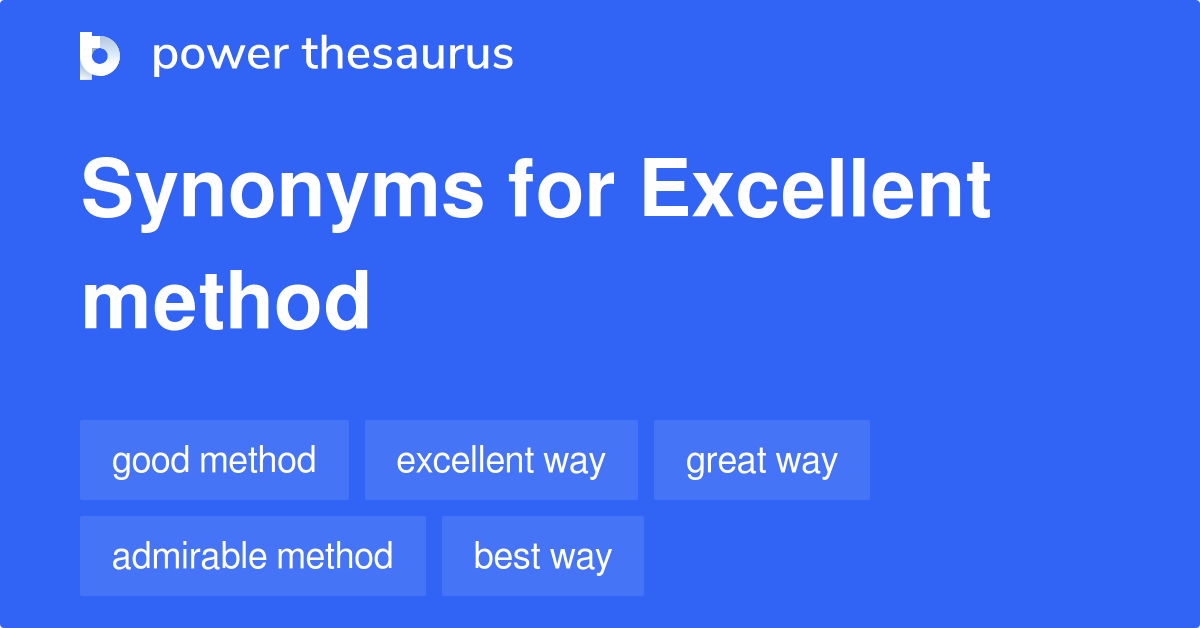 power thesaurus

Synonyms for Excellent method

good method
excellent way
great way
admirable method
best way